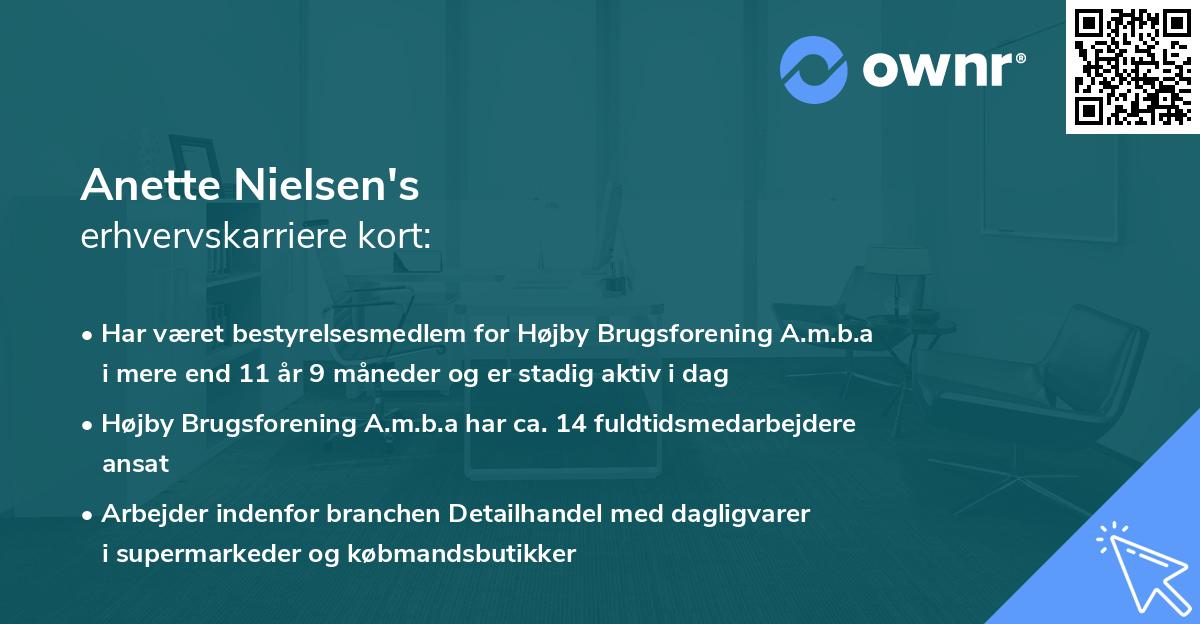 ownr®

Anette Nielsen's
erhvervskarriere kort:

• Har været bestyrelsesmedlem for Højby Brugsforening A.m.b.a i mere end 11 år 9 måneder og er stadig aktiv i dag

• Højby Brugsforening A.m.b.a har ca. 14 fuldtidsmedarbejdere ansat

• Arbejder indenfor branchen Detailhandel med dagligvarer i supermarkeder og købmandsbutikker